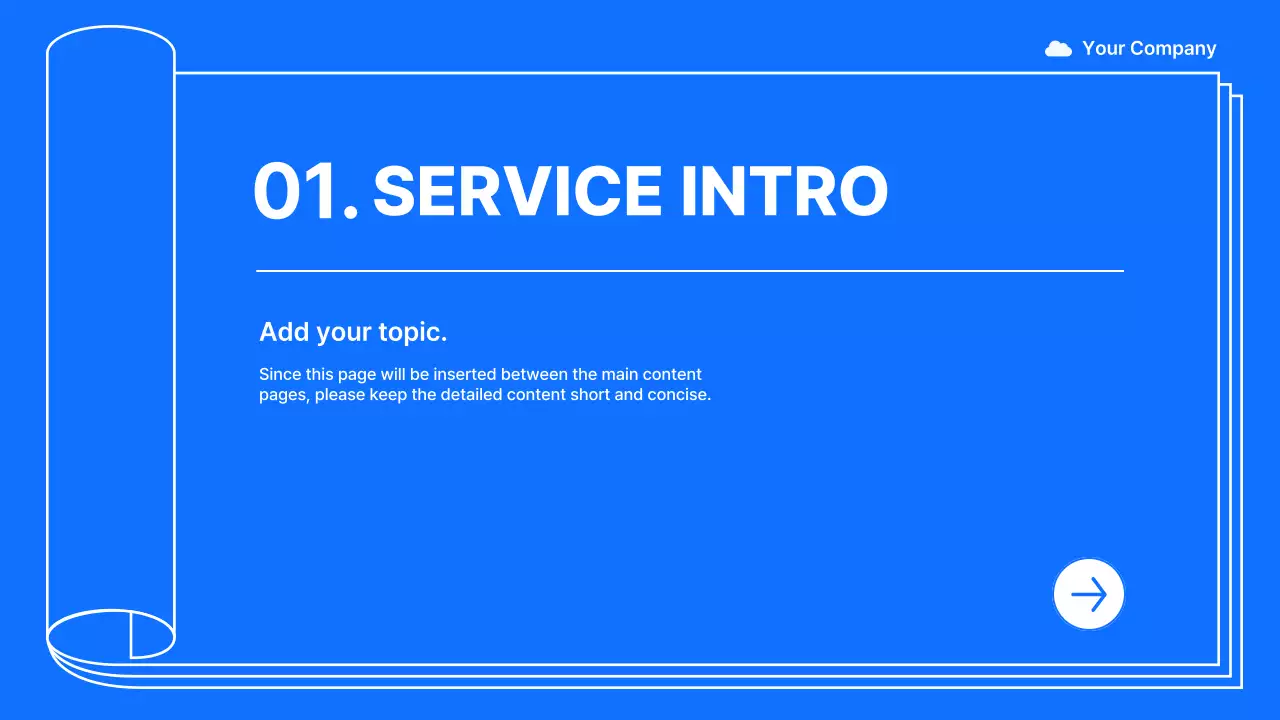 Your Company

01. SERVICE INTRO

Add your topic.

Since this page will be inserted between the main content pages, please keep the detailed content short and concise.